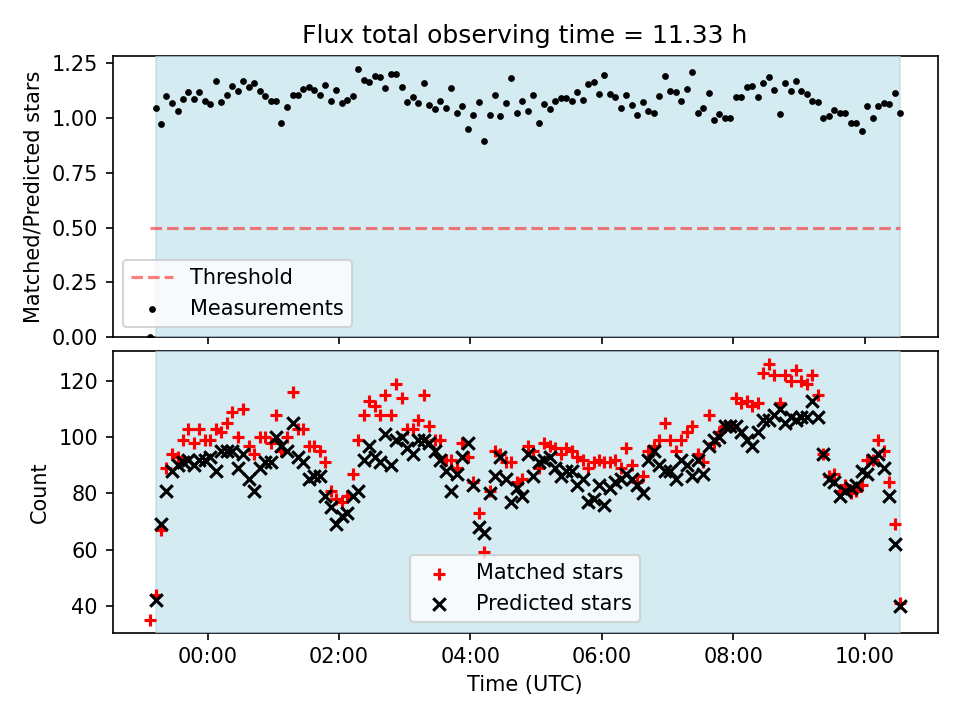 Flux total observing time = 11.33 h

Matched/Predicted stars

1.25
1.00
0.75
0.50
0.25
0.00

Threshold
Measurements

Count

120
100
80
60
40

Matched stars
Predicted stars

00:00
02:00
04:00
06:00
08:00
10:00

Time (UTC)